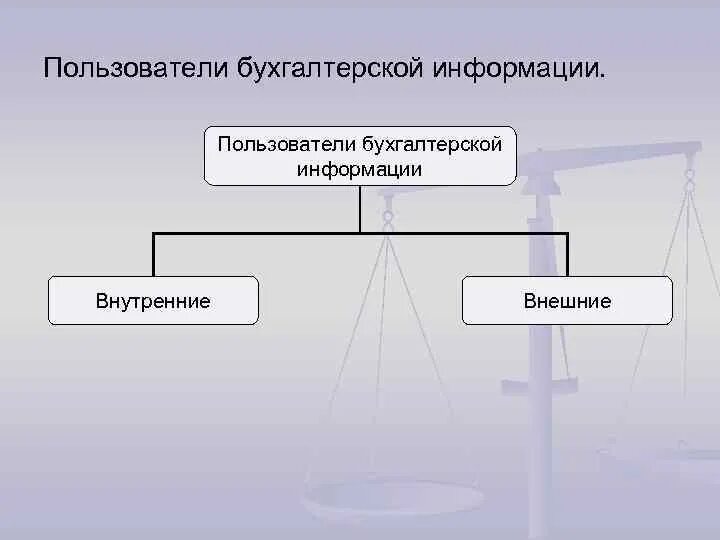 Пользователи бухгалтерской информации.

Пользователи бухгалтерской информации

Внутренние

Внешние